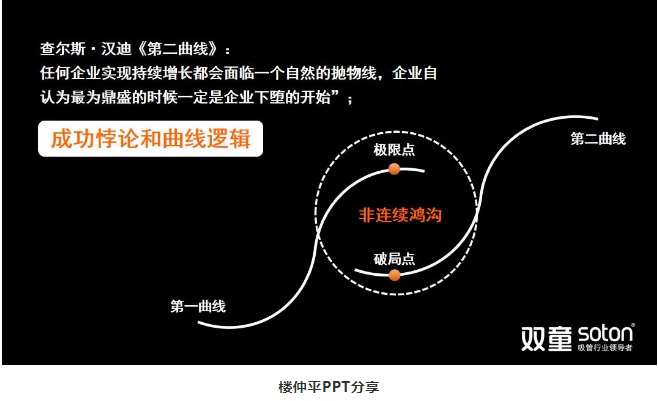 查尔斯·汉迪《第二曲线》：
任何企业实现持续增长都会面临一个自然的抛物线，企业自认为最为鼎盛的时候一定是企业下堕的开始”；

成功悖论和曲线逻辑

极限点

第二曲线

非连续鸿沟

破局点

第一曲线

双童 soton®
吸管行业领导者

楼仲平PPT分享